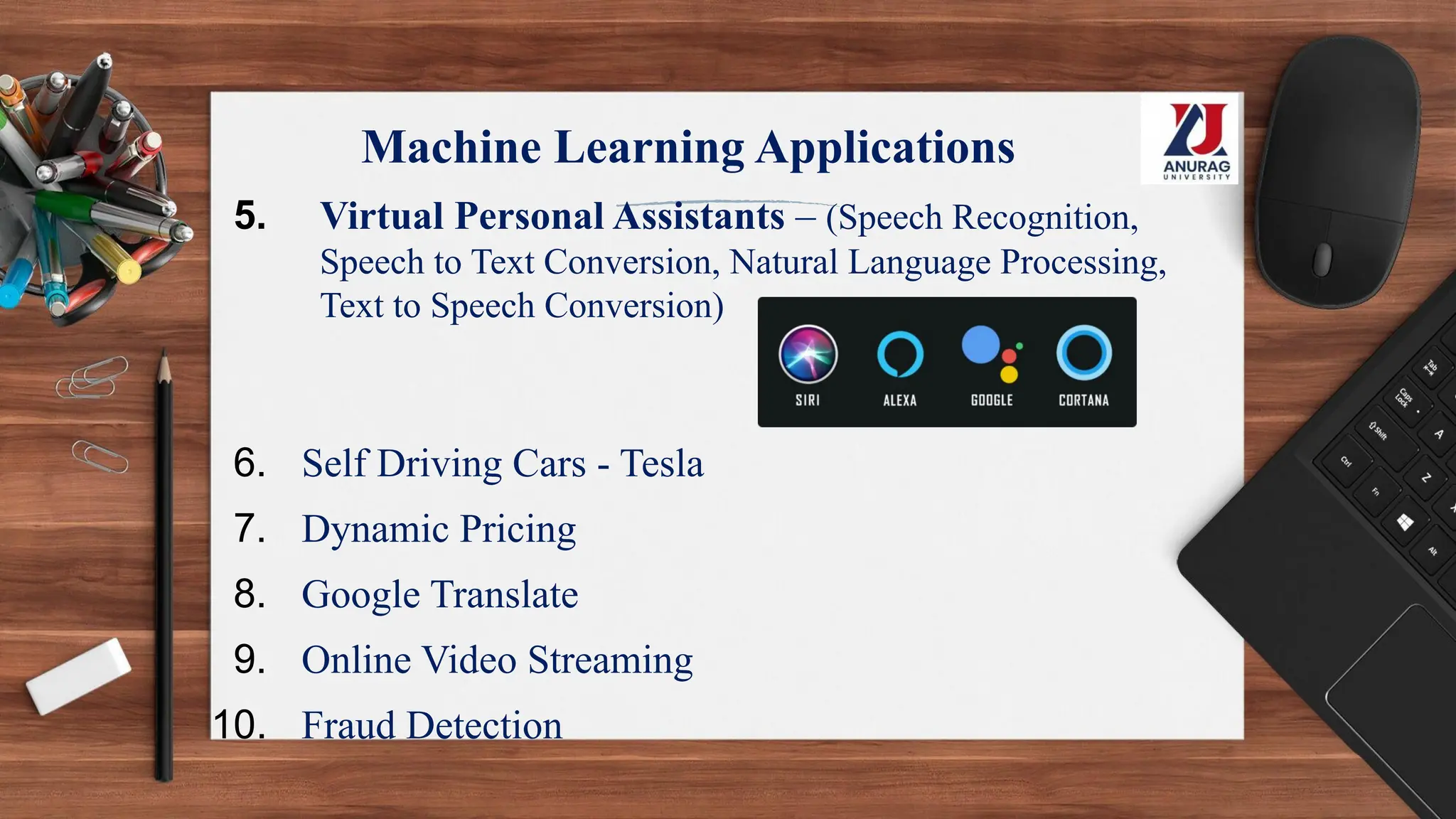 Machine Learning Applications

ANURAG UNIVERSITY

5. Virtual Personal Assistants – (Speech Recognition, Speech to Text Conversion, Natural Language Processing, Text to Speech Conversion)

SIRI ALEXA GOOGLE CORTANA

6. Self Driving Cars - Tesla

7. Dynamic Pricing

8. Google Translate

9. Online Video Streaming

10. Fraud Detection

Tab
Caps Lock
Shift
Ctrl
Fn
Alt
A
Z